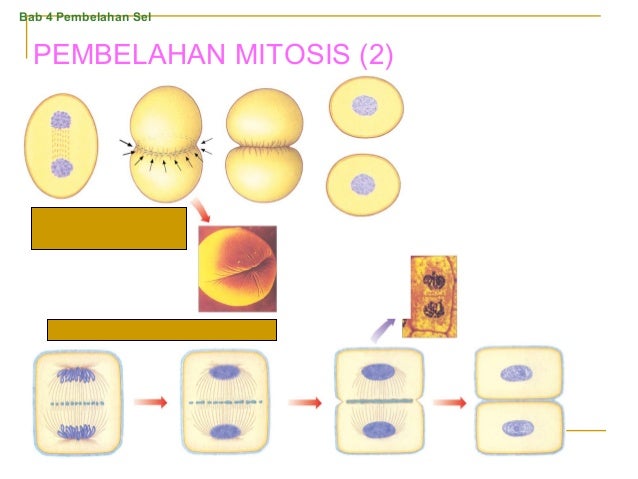 Bab 4 Pembelahan Sel

PEMBELAHAN MITOSIS (2)